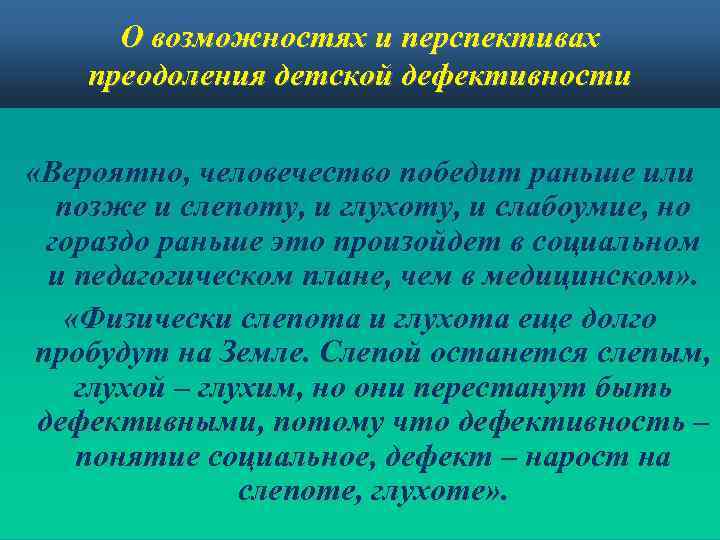 О возможностях и перспективах преодоления детской дефективности

«Вероятно, человечество победит раньше или позже и слепоту, и глухоту, и слабоумие, но гораздо раньше это произойдет в социальном и педагогическом плане, чем в медицинском».

«Физически слепота и глухота еще долго пробудут на Земле. Слепой останется слепым, глухой – глухим, но они перестанут быть дефективными, потому что дефективность – понятие социальное, дефект – нарост на слепоте, глухоте».